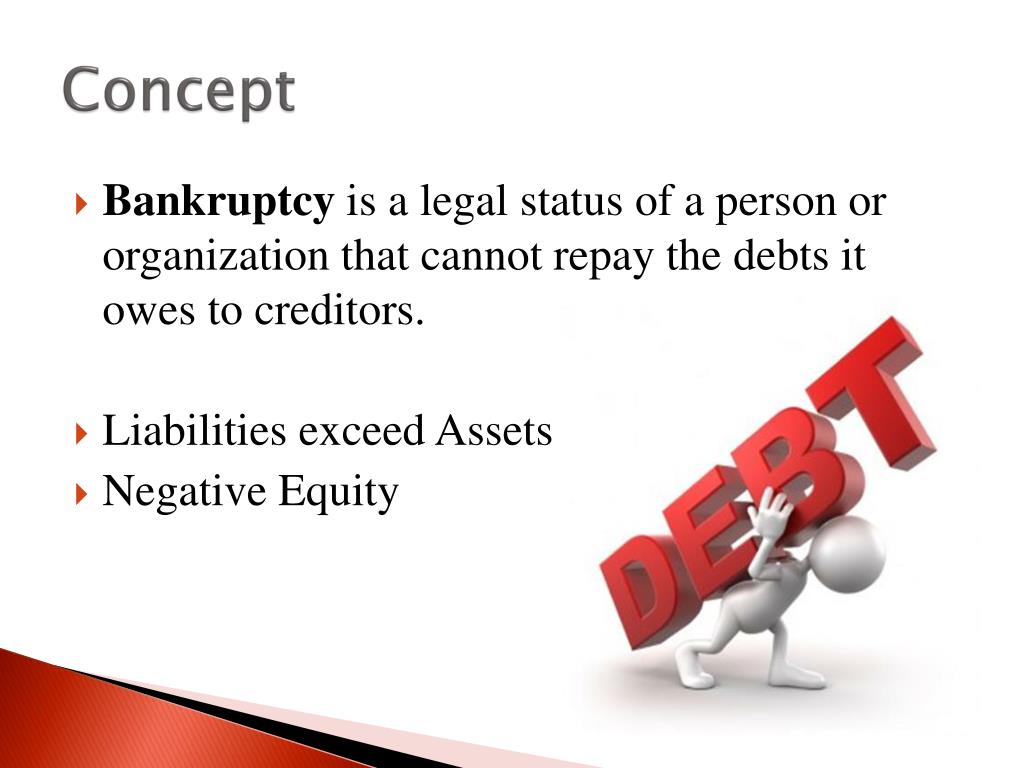 Concept

Bankruptcy is a legal status of a person or organization that cannot repay the debts it owes to creditors.

Liabilities exceed Assets

Negative Equity

DEBT